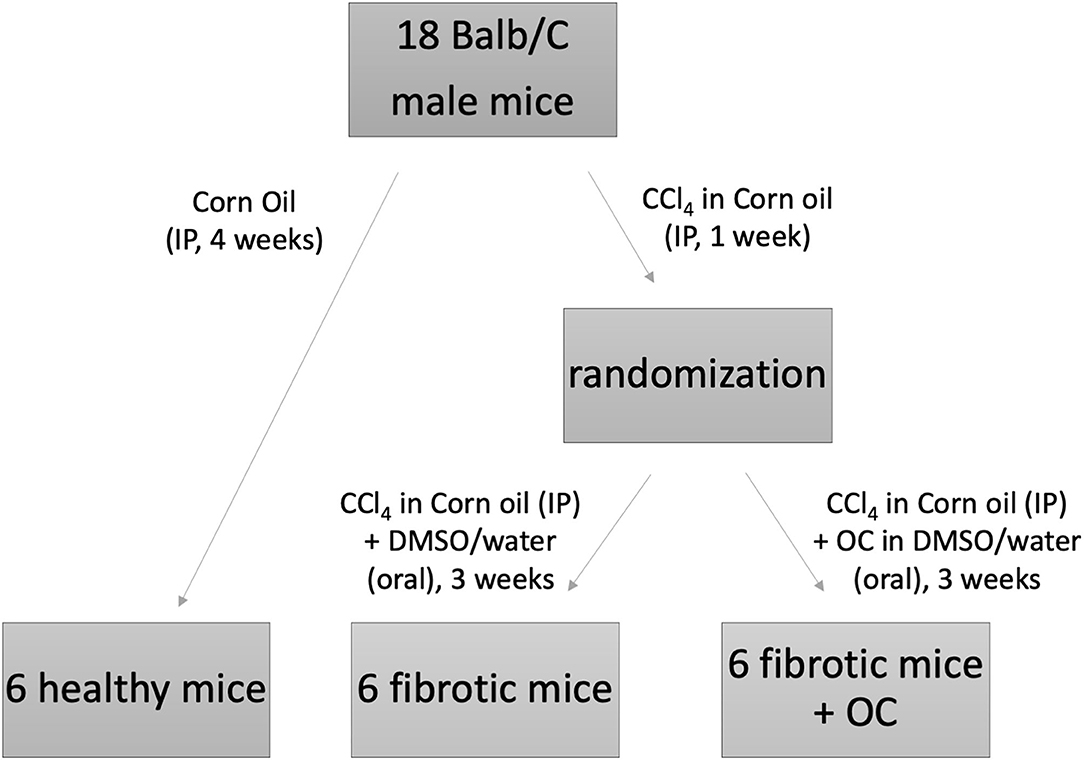 18 Balb/C male mice

Corn Oil (IP, 4 weeks)

$CCl_4$ in Corn oil (IP, 1 week)

randomization

$CCl_4$ in Corn oil (IP) + DMSO/water (oral), 3 weeks

$CCl_4$ in Corn oil (IP) + OC in DMSO/water (oral), 3 weeks

6 healthy mice

6 fibrotic mice

6 fibrotic mice + OC